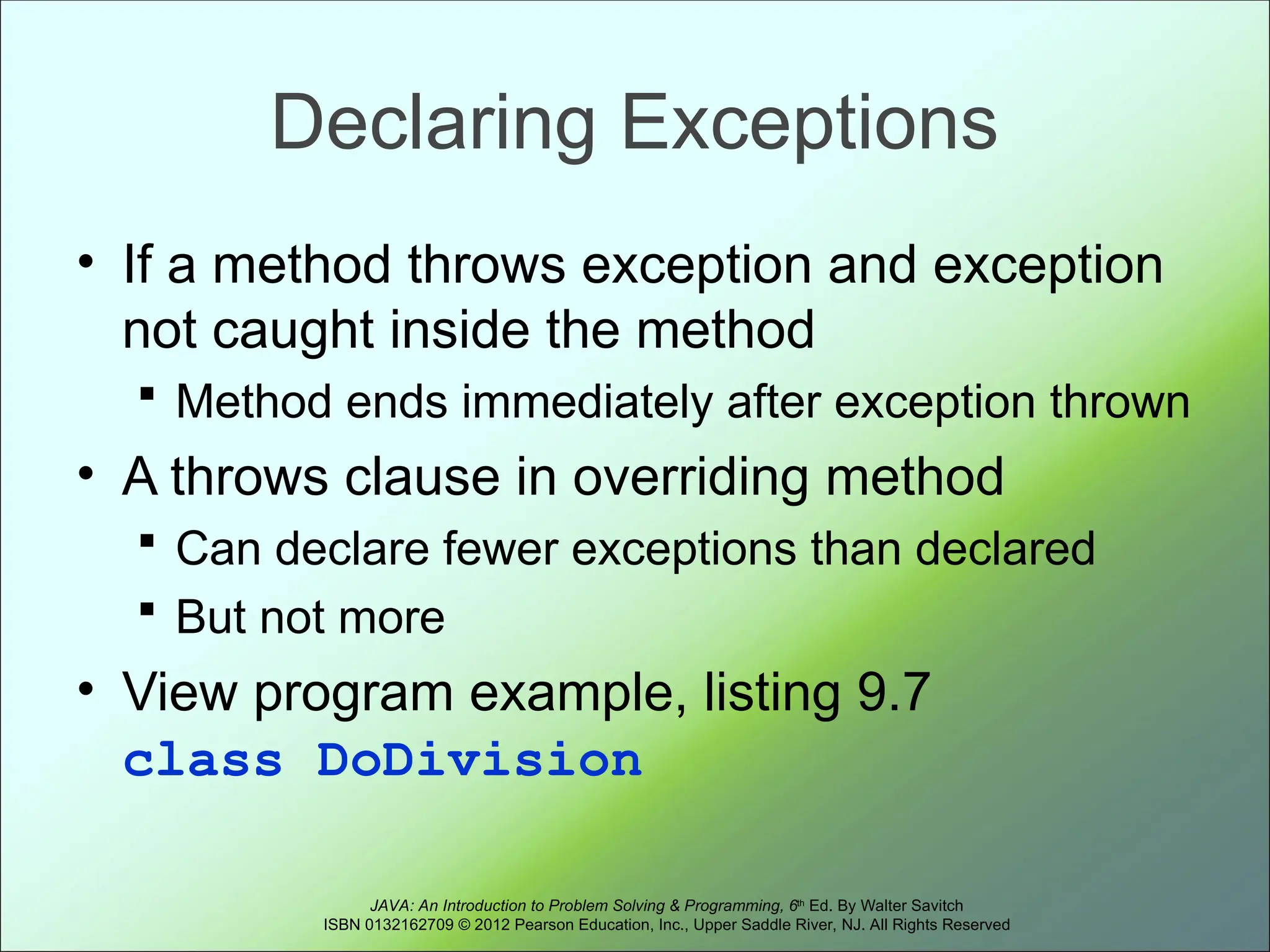 Declaring Exceptions

• If a method throws exception and exception not caught inside the method
  ▪ Method ends immediately after exception thrown
• A throws clause in overriding method
  ▪ Can declare fewer exceptions than declared
  ▪ But not more
• View program example, listing 9.7 class DoDivision

JAVA: An Introduction to Problem Solving & Programming, 6th Ed. By Walter Savitch
ISBN 0132162709 © 2012 Pearson Education, Inc., Upper Saddle River, NJ. All Rights Reserved